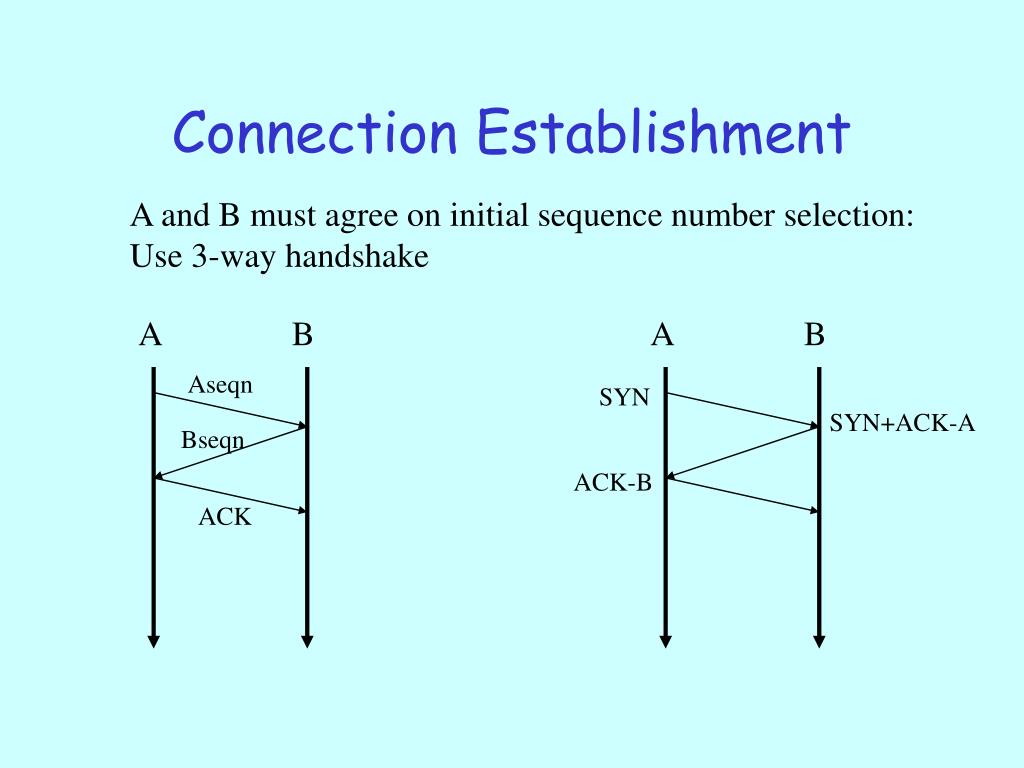 Connection Establishment

A and B must agree on initial sequence number selection:
Use 3-way handshake

A B

Aseqn

Bseqn

ACK

A B

SYN

SYN+ACK-A

ACK-B